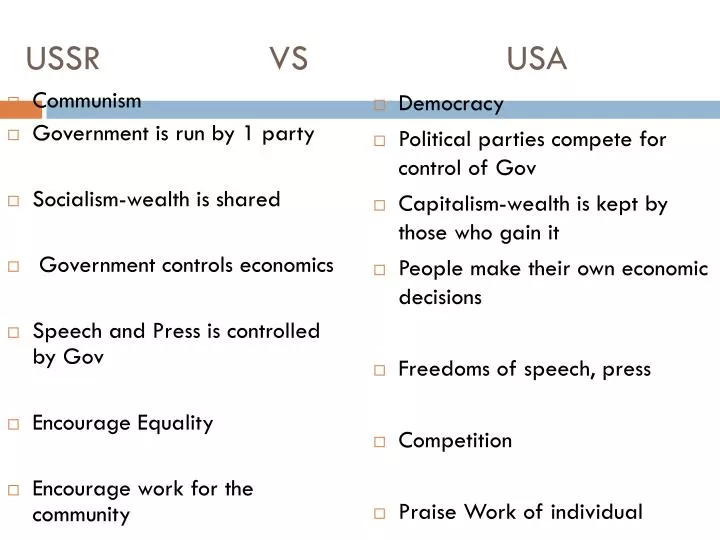 USSR VS USA

Communism

Government is run by 1 party

Socialism-wealth is shared

Government controls economics

Speech and Press is controlled by Gov

Encourage Equality

Encourage work for the community

Democracy

Political parties compete for control of Gov

Capitalism-wealth is kept by those who gain it

People make their own economic decisions

Freedoms of speech, press

Competition

Praise Work of individual